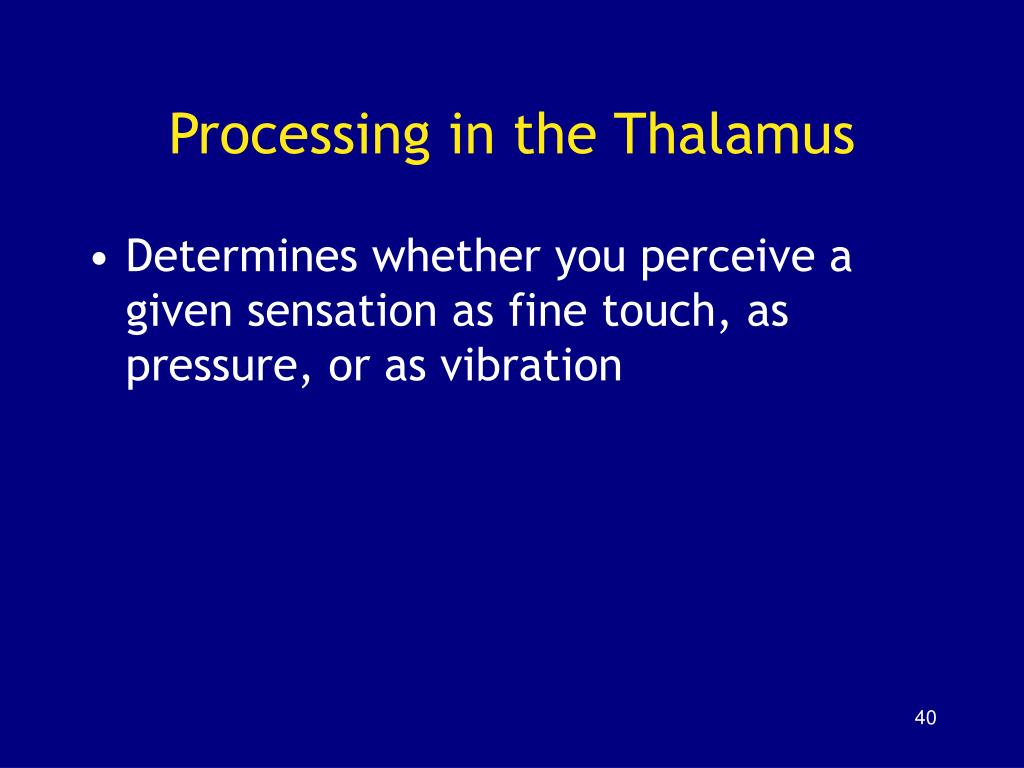 Processing in the Thalamus

• Determines whether you perceive a given sensation as fine touch, as pressure, or as vibration

40